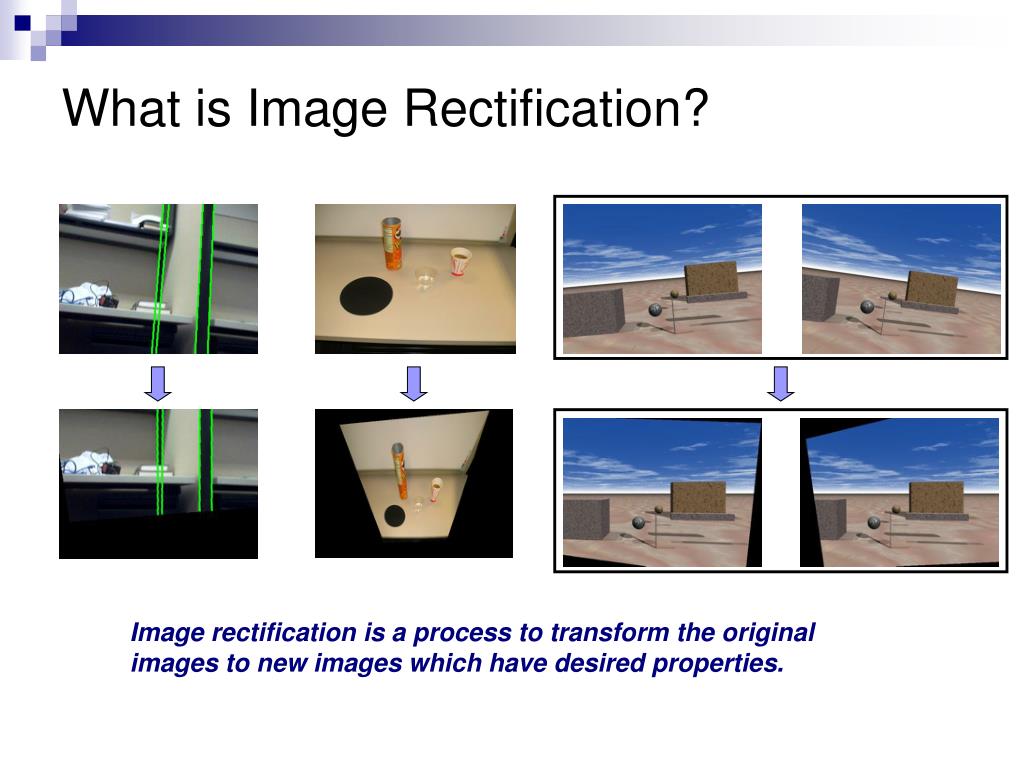 What is Image Rectification?

Image rectification is a process to transform the original images to new images which have desired properties.